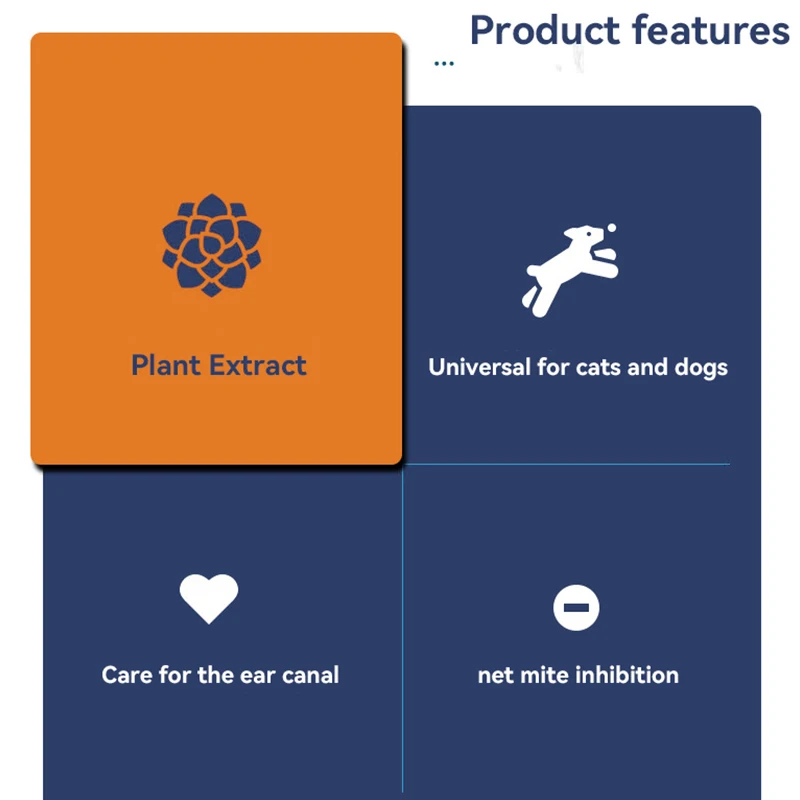 Product features

...

Plant Extract

Universal for cats and dogs

Care for the ear canal

net mite inhibition